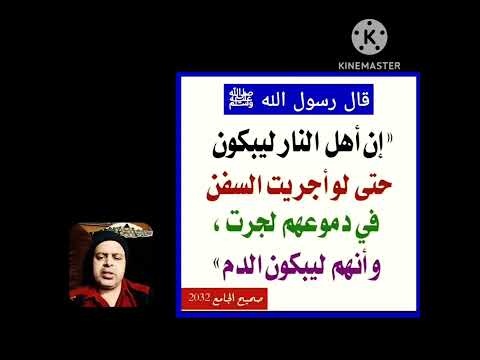 KINEMASTER

قال رسول الله ﷺ

"إن أهل النار ليبكون
حتى لو أجريت السفن
في دموعهم لجرت ،
وأنهم ليبكون الدم"

صحيح الجامع 2032